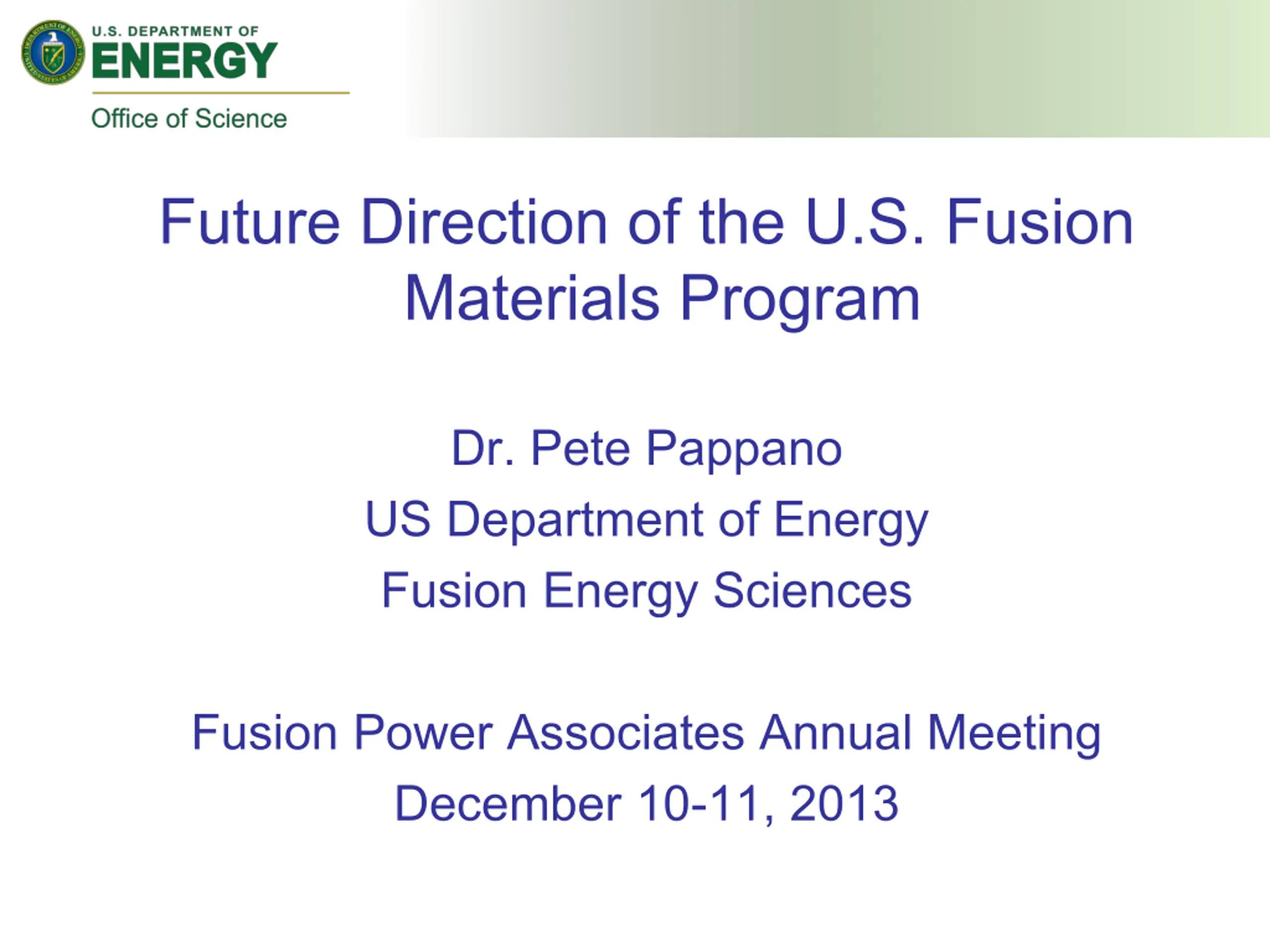 U.S. DEPARTMENT OF
ENERGY
Office of Science

Future Direction of the U.S. Fusion Materials Program

Dr. Pete Pappano
US Department of Energy
Fusion Energy Sciences

Fusion Power Associates Annual Meeting
December 10-11, 2013